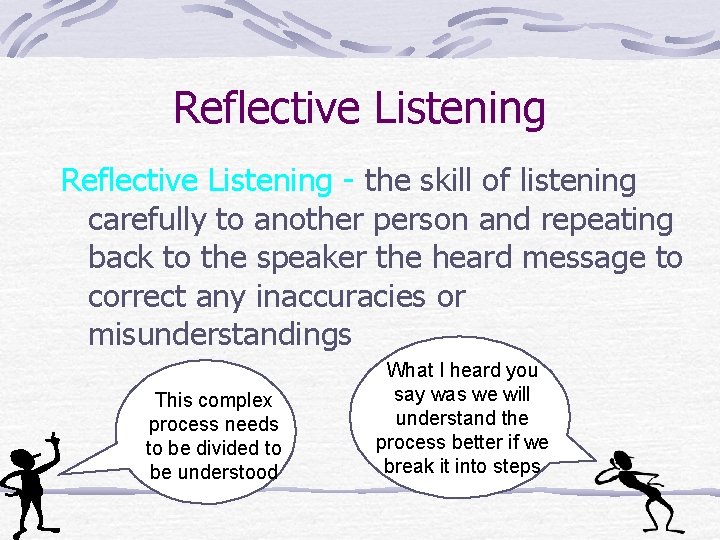 Reflective Listening

Reflective Listening - the skill of listening carefully to another person and repeating back to the speaker the heard message to correct any inaccuracies or misunderstandings

This complex process needs to be divided to be understood

What I heard you say was we will understand the process better if we break it into steps